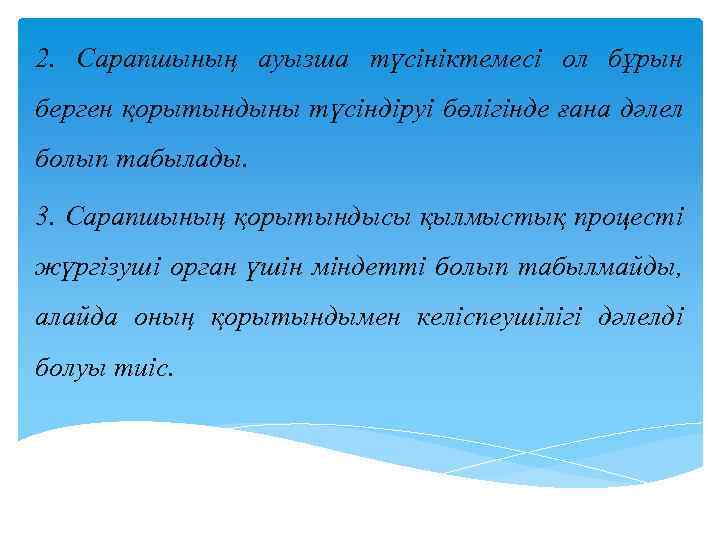 2. Сарапшының ауызша түсініктемесі ол бұрын берген қорытындыны түсіндіруі бөлігінде ғана дәлел болып табылады.

3. Сарапшының қорытындысы қылмыстық процесті жүргізуші орган үшін міндетті болып табылмайды, алайда оның қорытындымен келіспеушілігі дәлелді болуы тиіс.